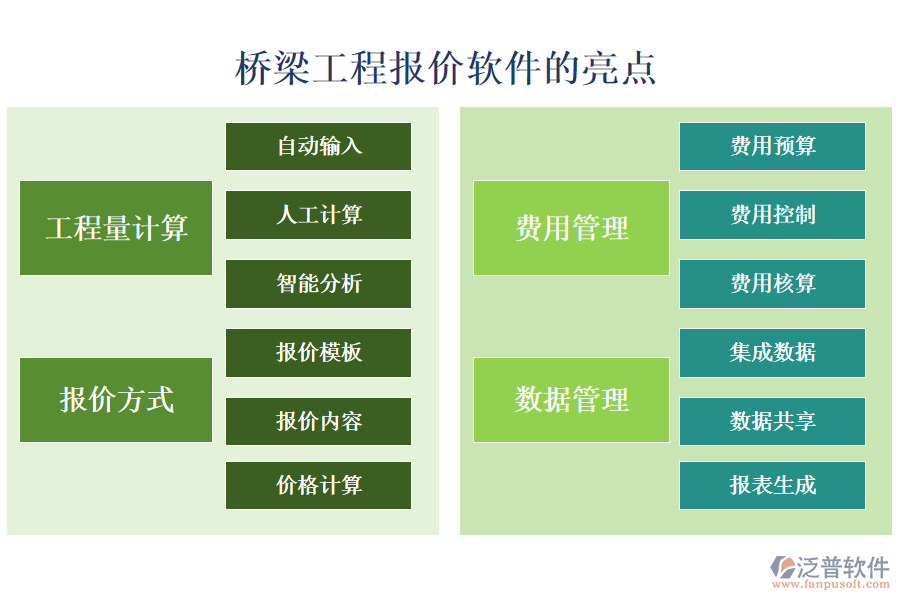 桥梁工程报价软件的亮点

工程量计算

自动输入

人工计算

智能分析

报价方式

报价模板

报价内容

价格计算

费用管理

费用预算

费用控制

费用核算

数据管理

集成数据

数据共享

报表生成

泛普软件
www.fanpusoft.com